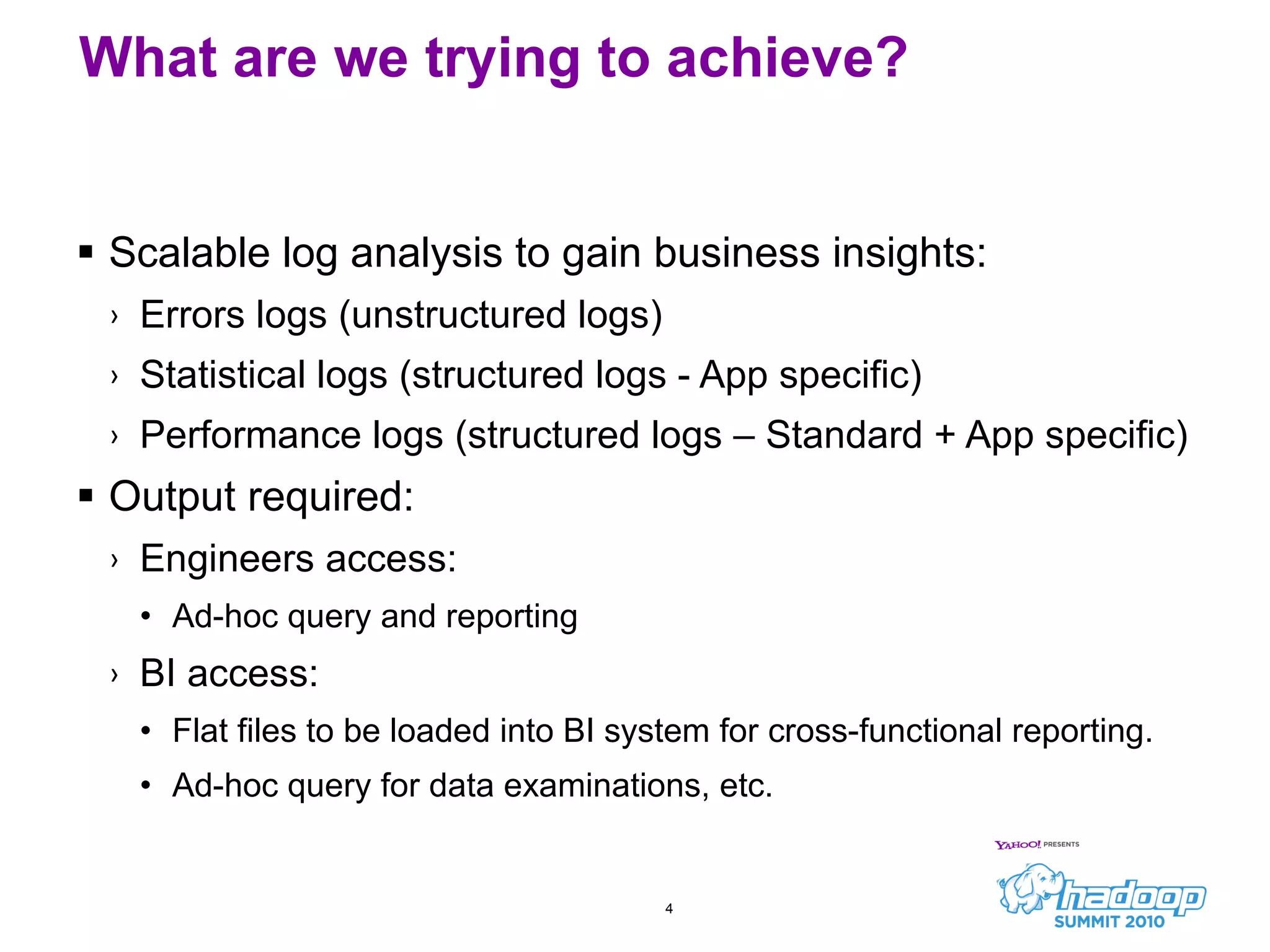 What are we trying to achieve?

▪ Scalable log analysis to gain business insights:

› Errors logs (unstructured logs)

› Statistical logs (structured logs - App specific)

› Performance logs (structured logs – Standard + App specific)

▪ Output required:

› Engineers access:

• Ad-hoc query and reporting

› BI access:

• Flat files to be loaded into BI system for cross-functional reporting.

• Ad-hoc query for data examinations, etc.

YAHOO! PRESENTS
hadoop
SUMMIT 2010

4